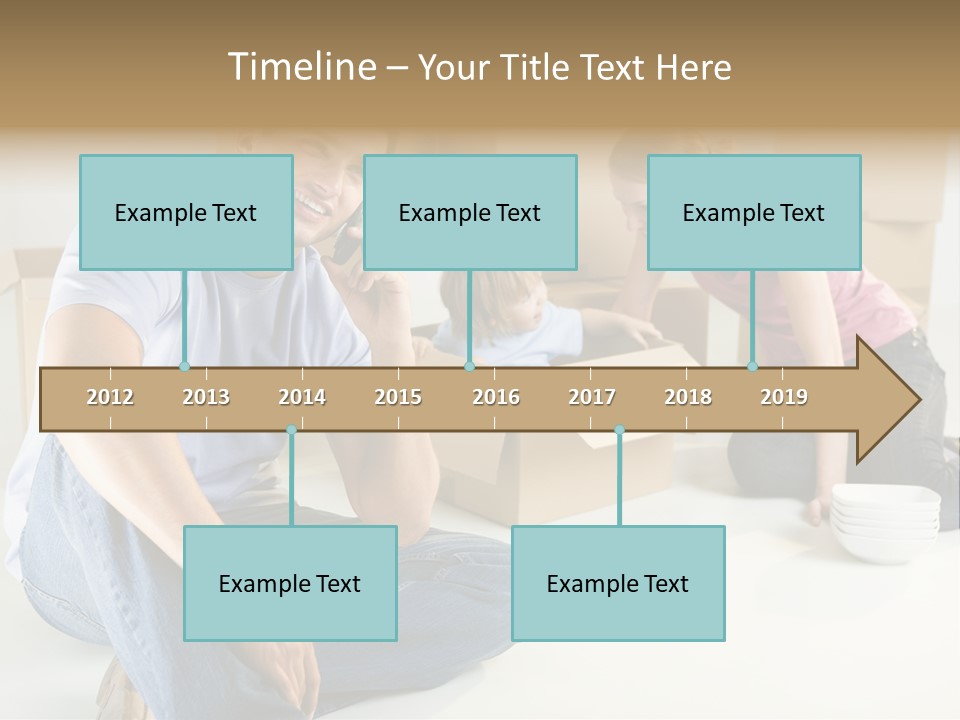 Timeline – Your Title Text Here

Example Text

Example Text

Example Text

2012 2013 2014 2015 2016 2017 2018 2019

Example Text

Example Text